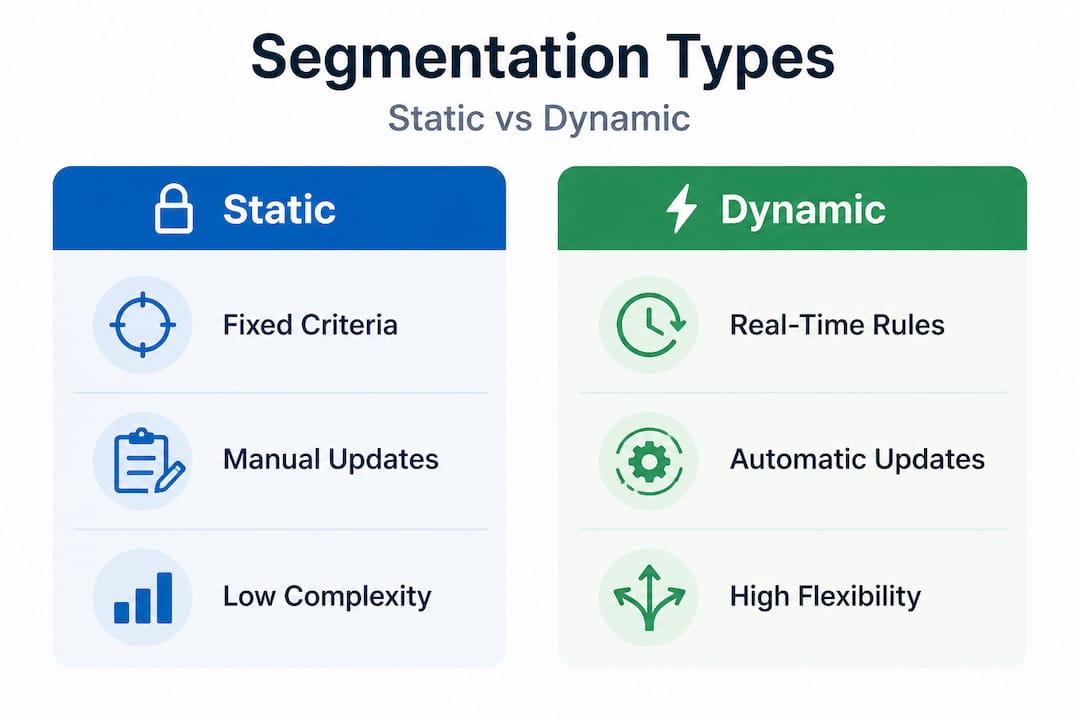 Segmentation Types

Static vs Dynamic

Static

Fixed Criteria

Manual Updates

Low Complexity

Dynamic

Real-Time Rules

Automatic Updates

High Flexibility